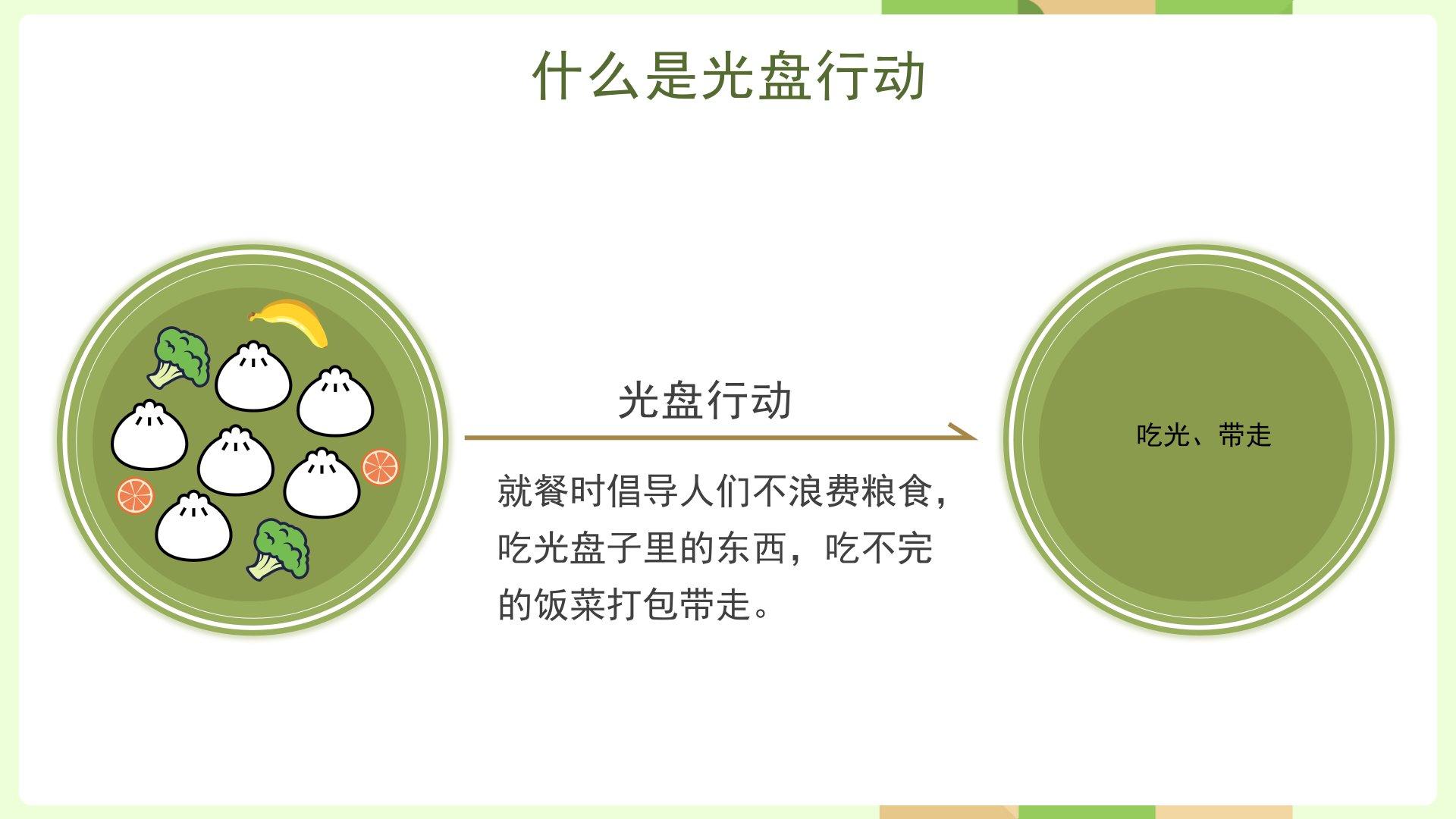 什么是光盘行动

光盘行动

就餐时倡导人们不浪费粮食，吃光盘子里的东西，吃不完的饭菜打包带走。

吃光、带走